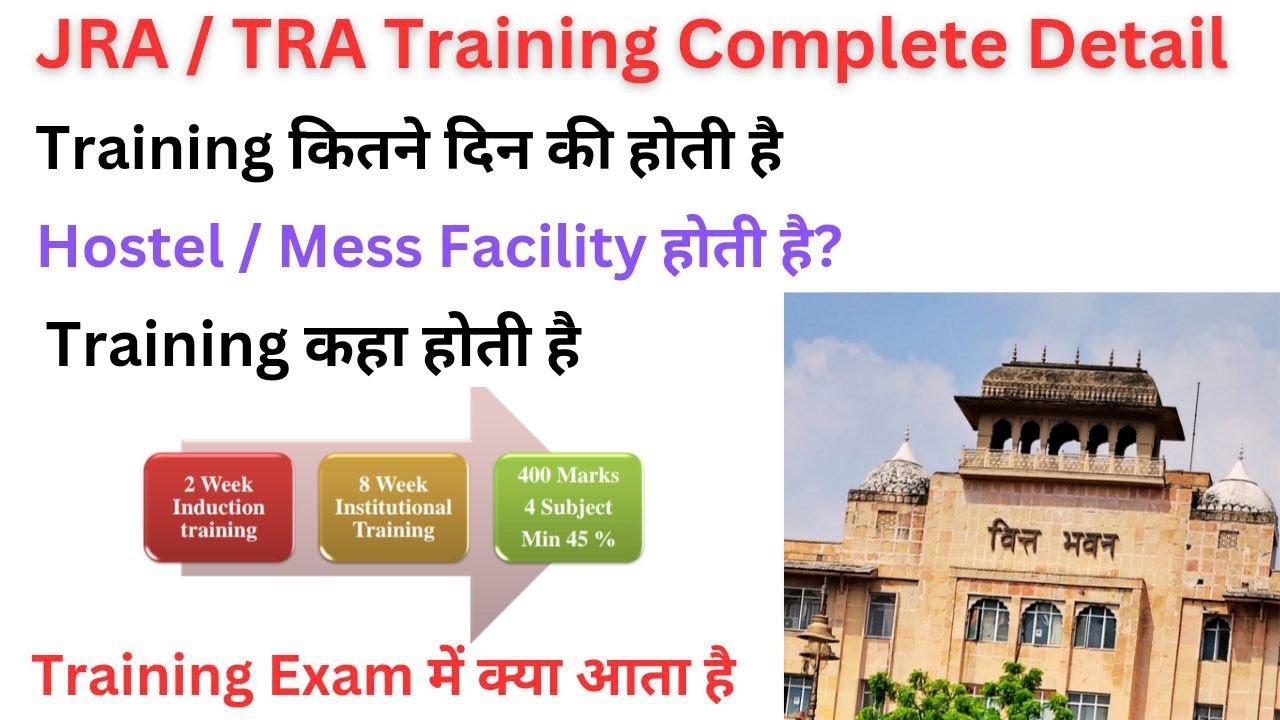 JRA / TRA Training Complete Detail

Training कितने दिन की होती है

Hostel / Mess Facility होती है?

Training कहा होती है

2 Week Induction training

8 Week Institutional Training

400 Marks 4 Subject Min 45 %

वित्त भवन

Training Exam में क्या आता है